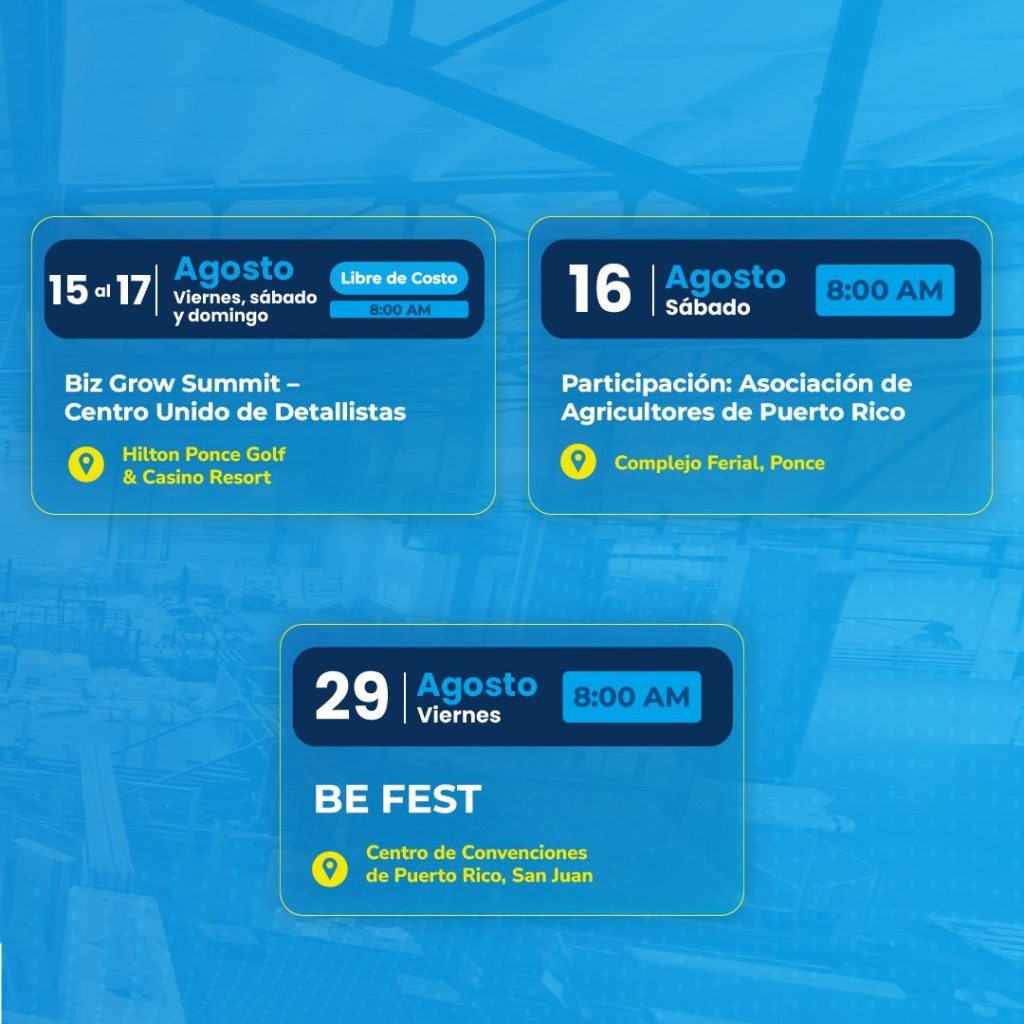 15 al 17 Agosto
Viernes, sábado y domingo
Libre de Costo
8:00 AM

Biz Grow Summit – Centro Unido de Detallistas

Hilton Ponce Golf & Casino Resort

16 Agosto
Sábado
8:00 AM

Participación: Asociación de Agricultores de Puerto Rico

Complejo Ferial, Ponce

29 Agosto
Viernes
8:00 AM

BE FEST

Centro de Convenciones de Puerto Rico, San Juan